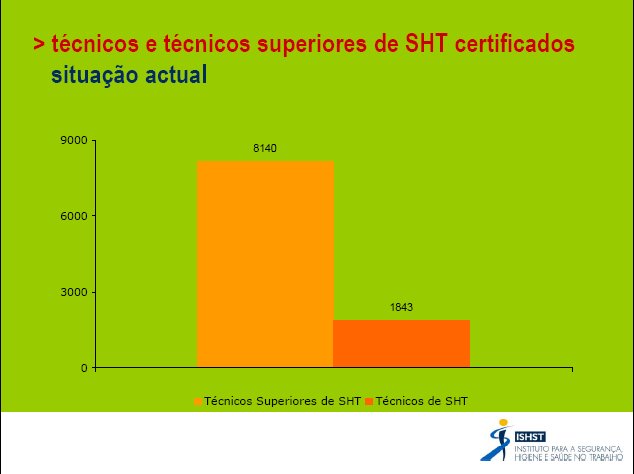 > técnicos e técnicos superiores de SHT certificados
situação actual

9000
6000
3000
0

8140
1843

Técnicos Superiores de SHT Técnicos de SHT

ISHST
INSTITUTO PARA A SEGURANÇA, HIGIENE E SAÚDE NO TRABALHO